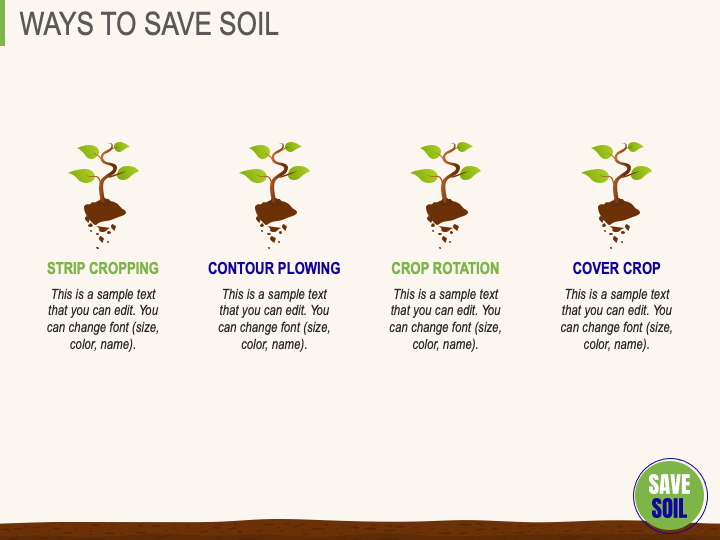 WAYS TO SAVE SOIL

STRIP CROPPING

This is a sample text that you can edit. You can change font (size, color, name).

CONTOUR PLOWING

This is a sample text that you can edit. You can change font (size, color, name).

CROP ROTATION

This is a sample text that you can edit. You can change font (size, color, name).

COVER CROP

This is a sample text that you can edit. You can change font (size, color, name).

SAVE SOIL